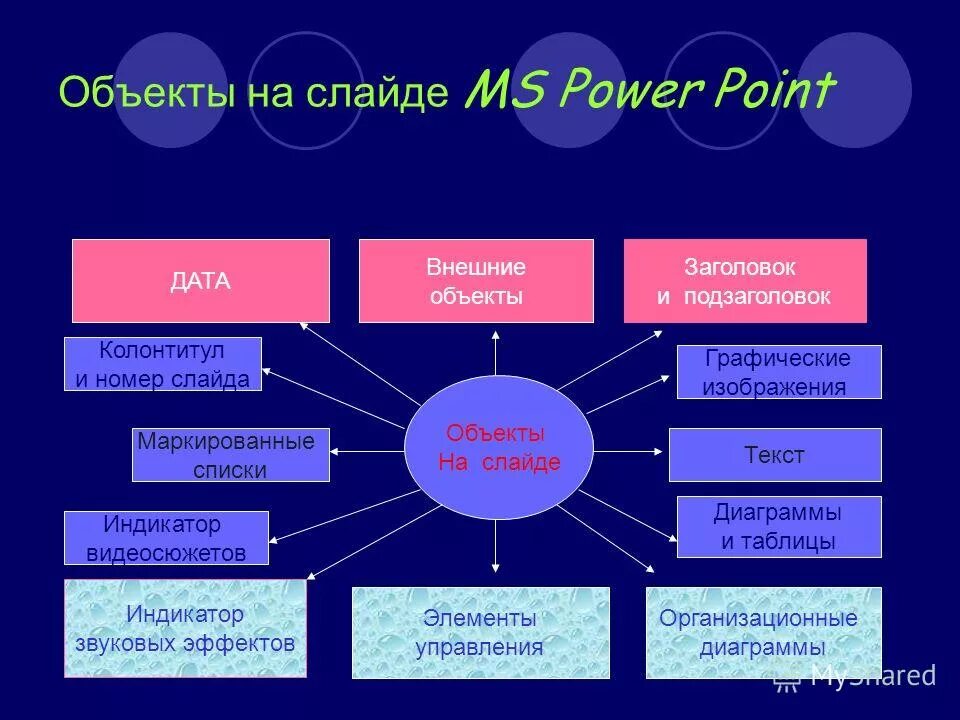 Объекты на слайде MS Power Point

ДАТА

Внешние объекты

Заголовок и подзаголовок

Колонтитул и номер слайда

Графические изображения

Маркированные списки

Объекты На слайде

Текст

Индикатор видеосюжетов

Диаграммы и таблицы

Индикатор звуковых эффектов

Элементы управления

Организационные диаграммы

MyShared